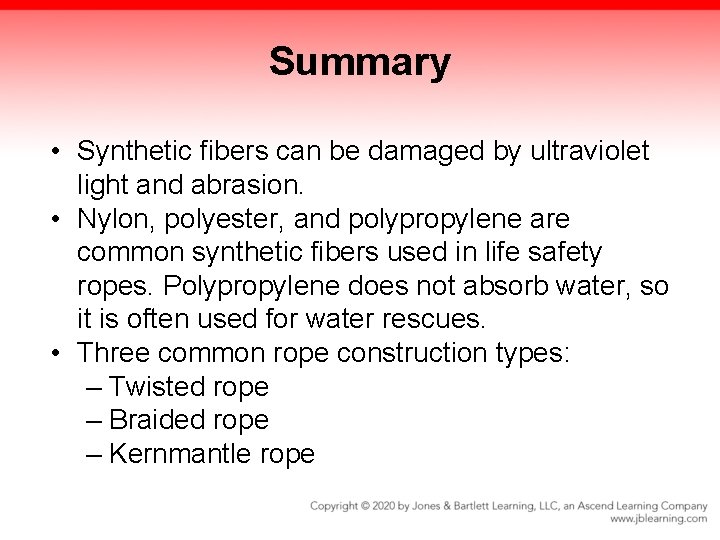 Summary

• Synthetic fibers can be damaged by ultraviolet light and abrasion.
• Nylon, polyester, and polypropylene are common synthetic fibers used in life safety ropes. Polypropylene does not absorb water, so it is often used for water rescues.
• Three common rope construction types:
– Twisted rope
– Braided rope
– Kernmantle rope

Copyright © 2020 by Jones & Bartlett Learning, LLC, an Ascend Learning Company
www.jblearning.com